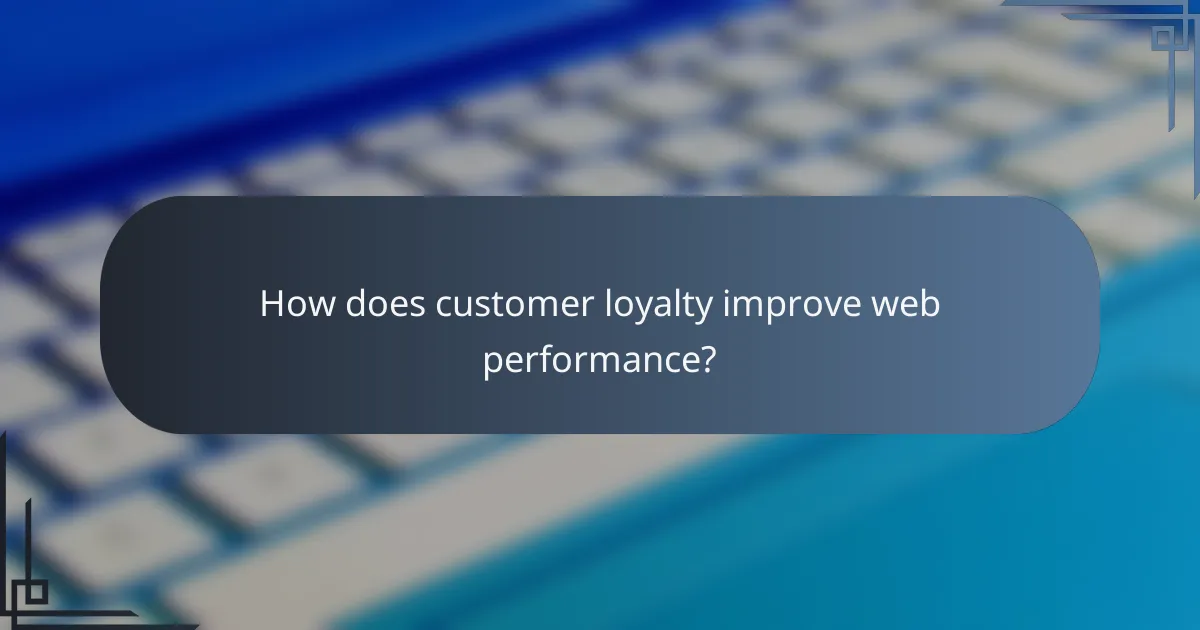 How does customer loyalty improve web performance?